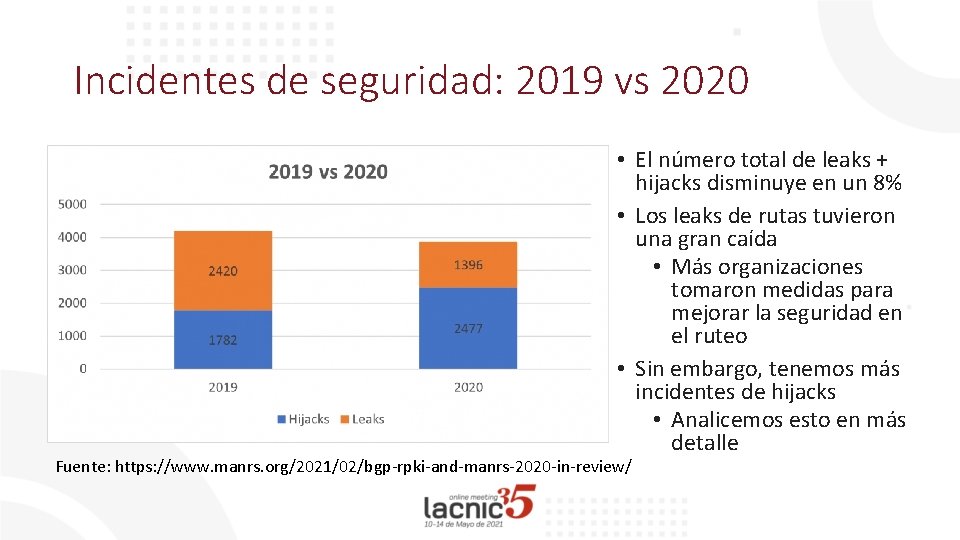 Incidentes de seguridad: 2019 vs 2020

2019 vs 2020

5000
4000
3000
2000
1000
0

2420
1782
1396
2477

2019
2020

Hijacks Leaks

Fuente: https://www.manrs.org/2021/02/bgp-rpki-and-manrs-2020-in-review/

• El número total de leaks + hijacks disminuye en un 8%
• Los leaks de rutas tuvieron una gran caída
  • Más organizaciones tomaron medidas para mejorar la seguridad en el ruteo
• Sin embargo, tenemos más incidentes de hijacks
  • Analicemos esto en más detalle

online meeting
lacnic 35
10-14 de Mayo de 2021